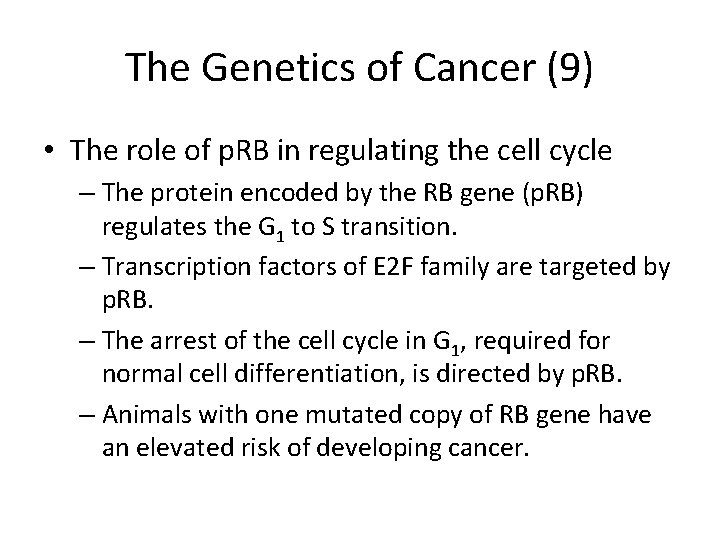 The Genetics of Cancer (9)

• The role of pRB in regulating the cell cycle

– The protein encoded by the RB gene (pRB) regulates the $G_1$ to S transition.

– Transcription factors of E2F family are targeted by pRB.

– The arrest of the cell cycle in $G_1$, required for normal cell differentiation, is directed by pRB.

– Animals with one mutated copy of RB gene have an elevated risk of developing cancer.